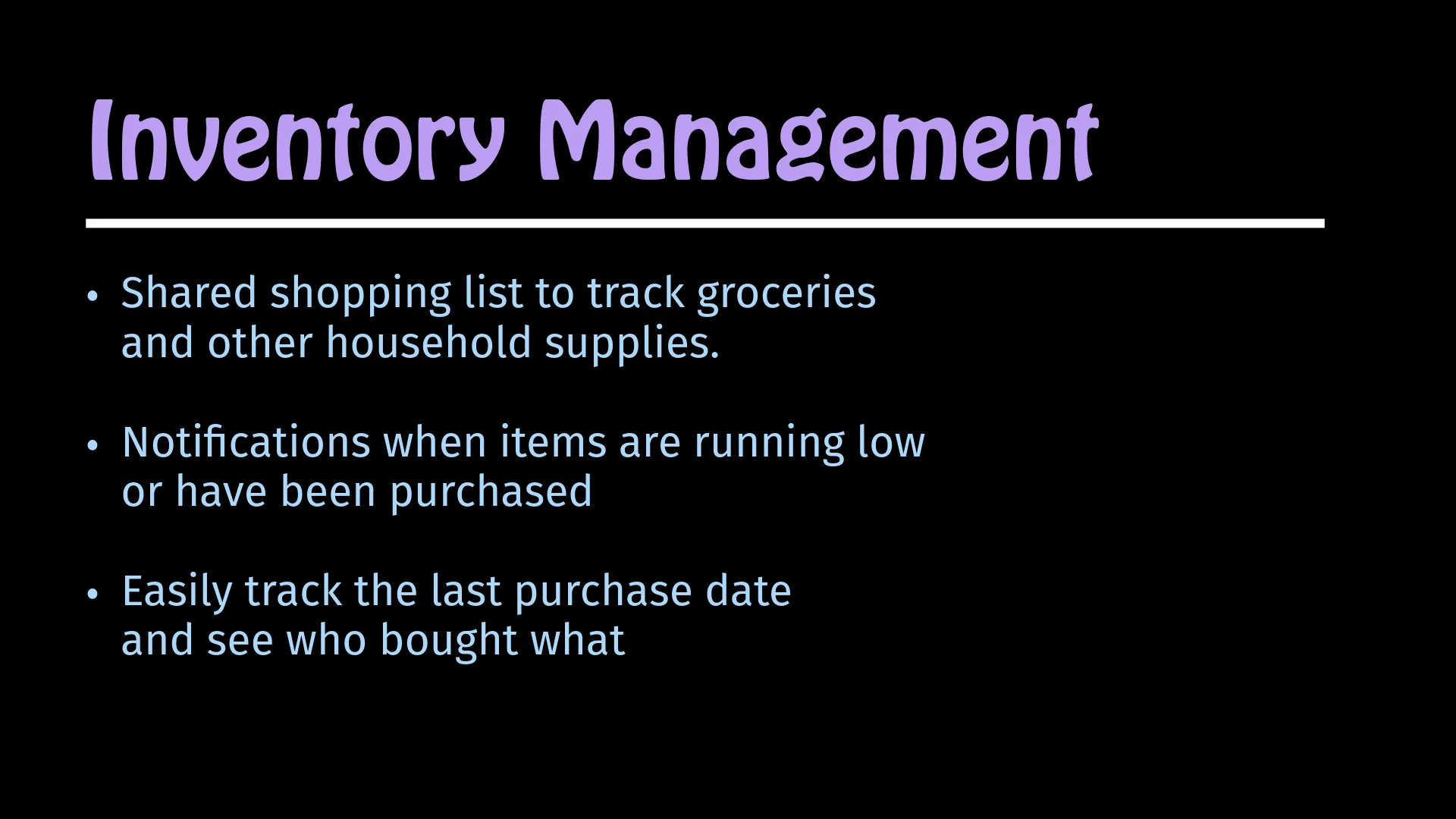 Inventory Management

• Shared shopping list to track groceries and other household supplies.

• Notifications when items are running low or have been purchased

• Easily track the last purchase date and see who bought what